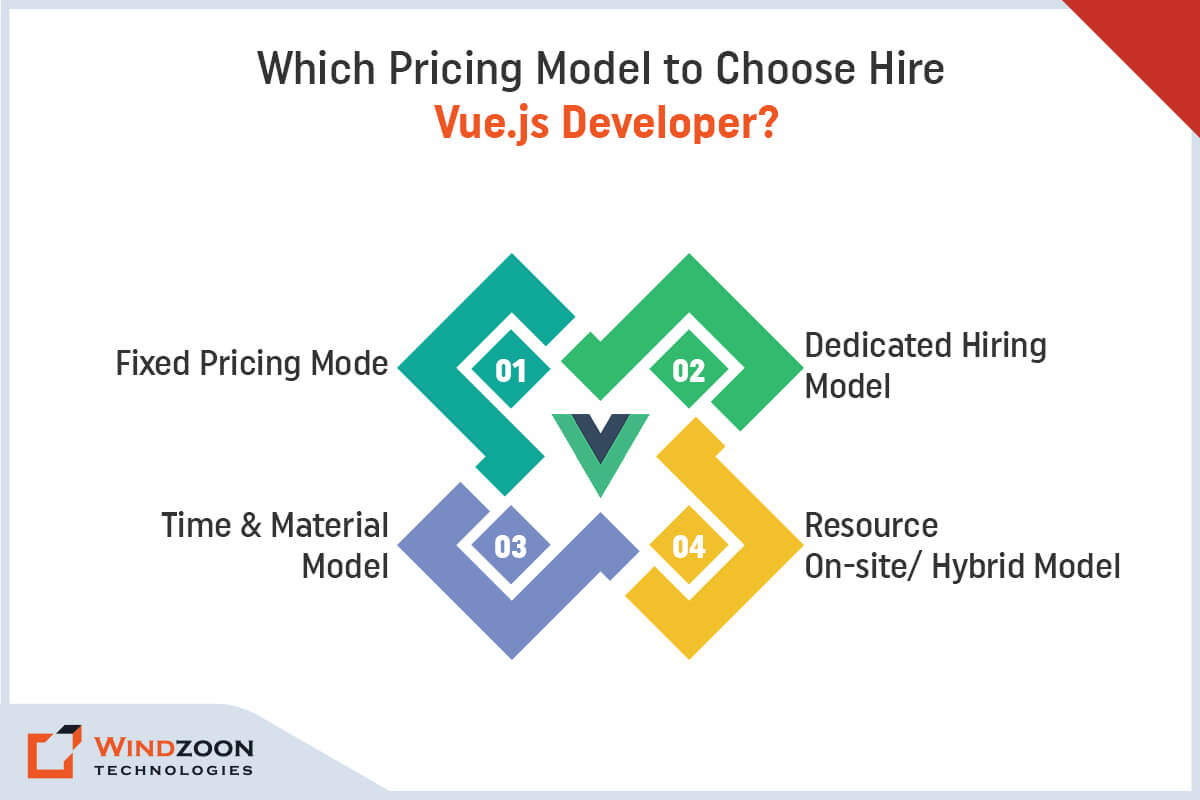 Which Pricing Model to Choose Hire Vue.js Developer?

Fixed Pricing Mode

01

02

Dedicated Hiring Model

Time & Material Model

03

04

Resource On-site/ Hybrid Model

WINDZOON TECHNOLOGIES